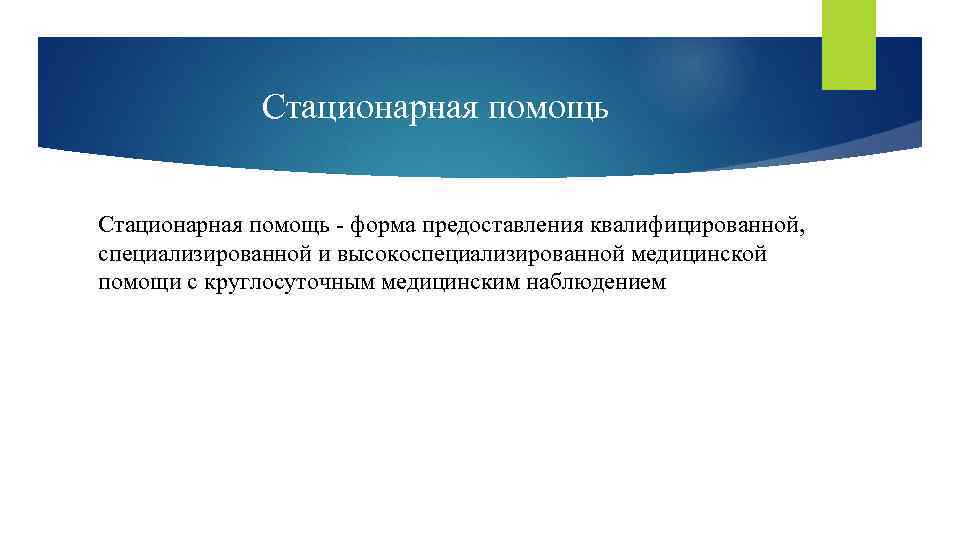 Стационарная помощь

Стационарная помощь - форма предоставления квалифицированной, специализированной и высокоспециализированной медицинской помощи с круглосуточным медицинским наблюдением